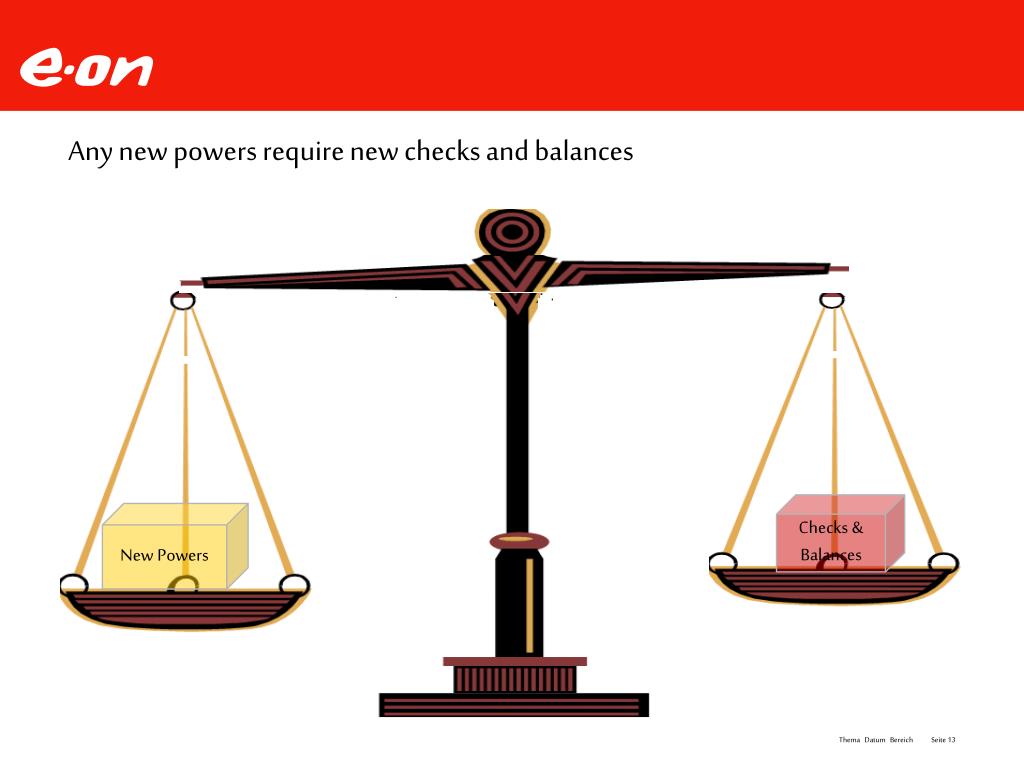 e·on

Any new powers require new checks and balances

New Powers

Checks & Balances

Thema Datum Bereich Seite 13